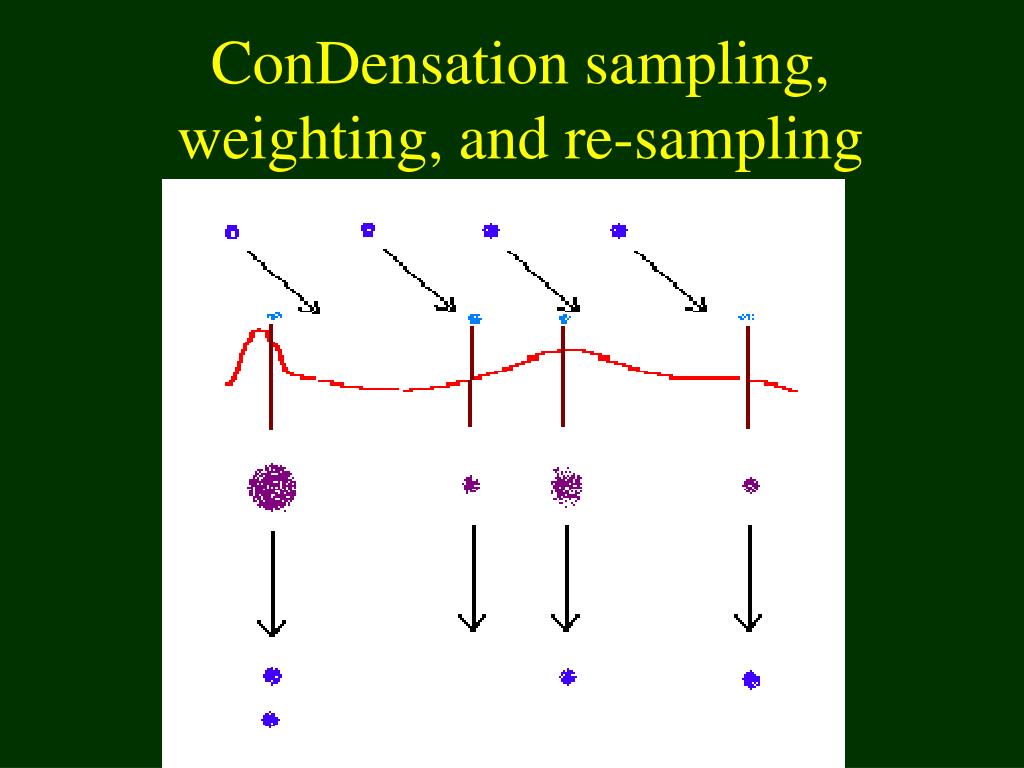 ConDensation sampling, weighting, and re-sampling